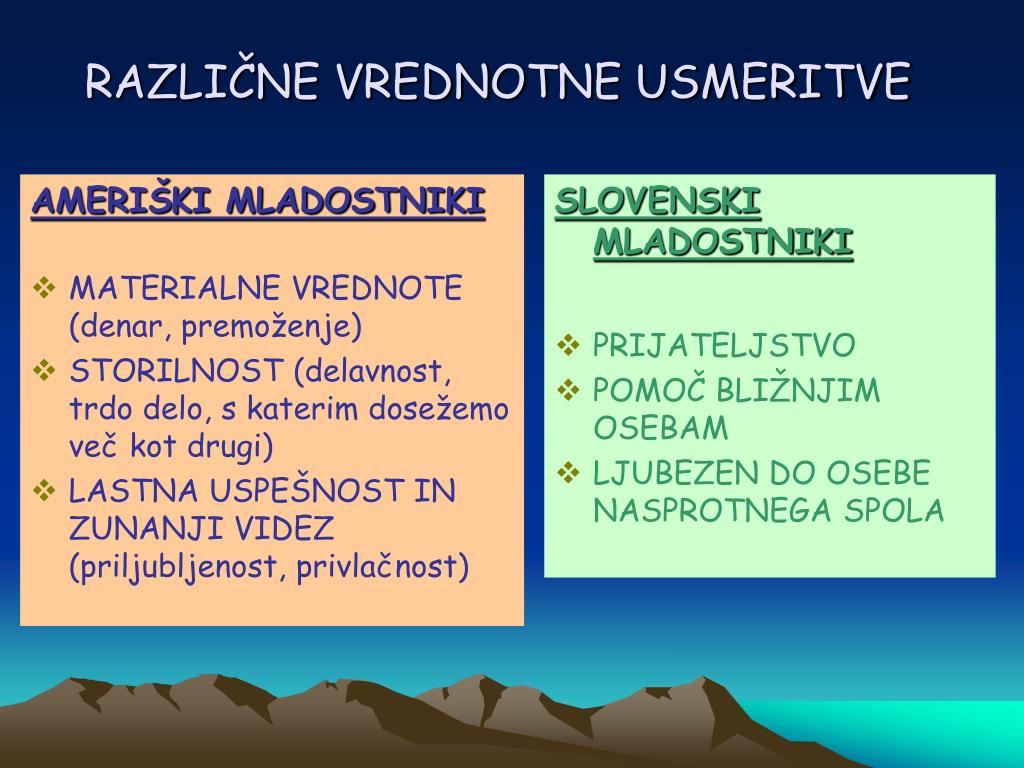 RAZLIČNE VREDNOTNE USMERITVE

AMERIŠKI MLADOSTNIKI

❖ MATERIALNE VREDNOTE (denar, premoženje)
❖ STORILNOST (delavnost, trdo delo, s katerim dosežemo več kot drugi)
❖ LASTNA USPEŠNOST IN ZUNANJI VIDEZ (priljubljenost, privlačnost)

SLOVENSKI MLADOSTNIKI

❖ PRIJATELJSTVO
❖ POMOČ BLIŽNJIM OSEBAM
❖ LJUBEZEN DO OSEBE NASPROTNEGA SPOLA